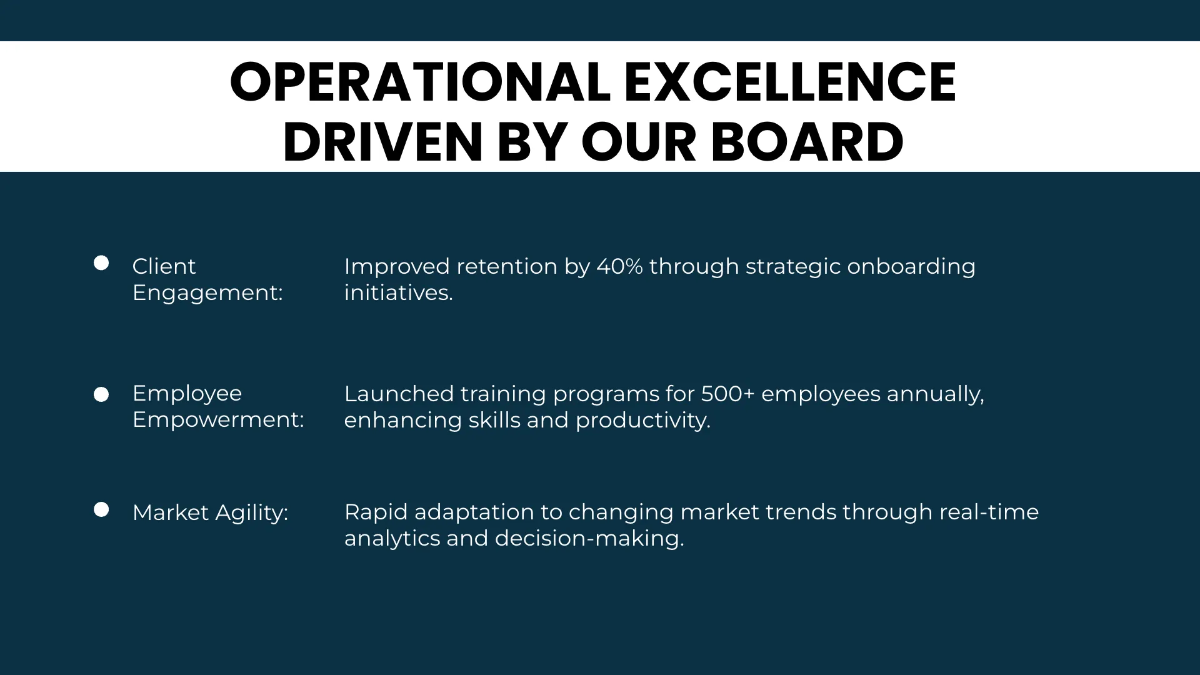 OPERATIONAL EXCELLENCE DRIVEN BY OUR BOARD

- Client Engagement: Improved retention by 40% through strategic onboarding initiatives.

- Employee Empowerment: Launched training programs for 500+ employees annually, enhancing skills and productivity.

- Market Agility: Rapid adaptation to changing market trends through real-time analytics and decision-making.